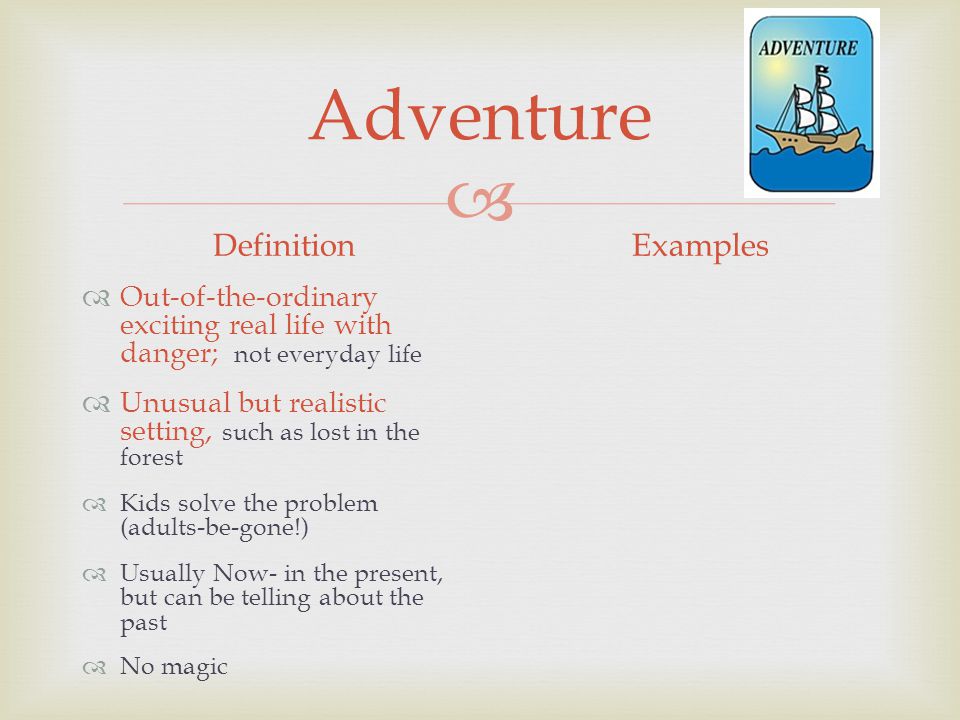 ADVENTURE

Adventure

Definition

Out-of-the-ordinary exciting real life with danger; not everyday life

Unusual but realistic setting, such as lost in the forest

Kids solve the problem (adults-be-gone!)

Usually Now- in the present, but can be telling about the past

No magic

Examples